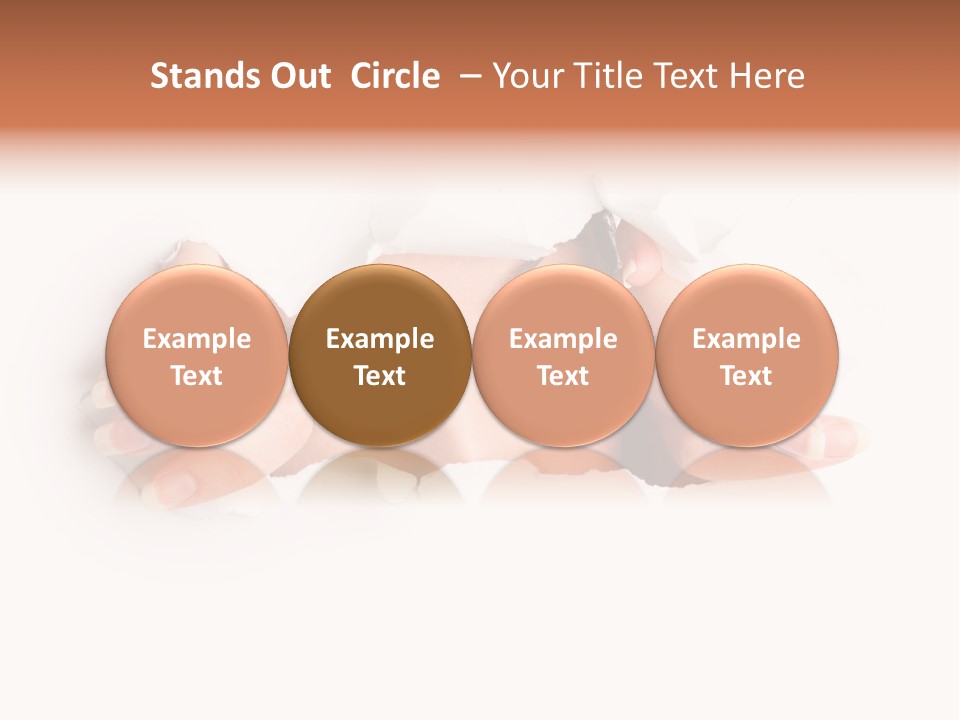 Stands Out Circle – Your Title Text Here

Example Text

Example Text

Example Text

Example Text